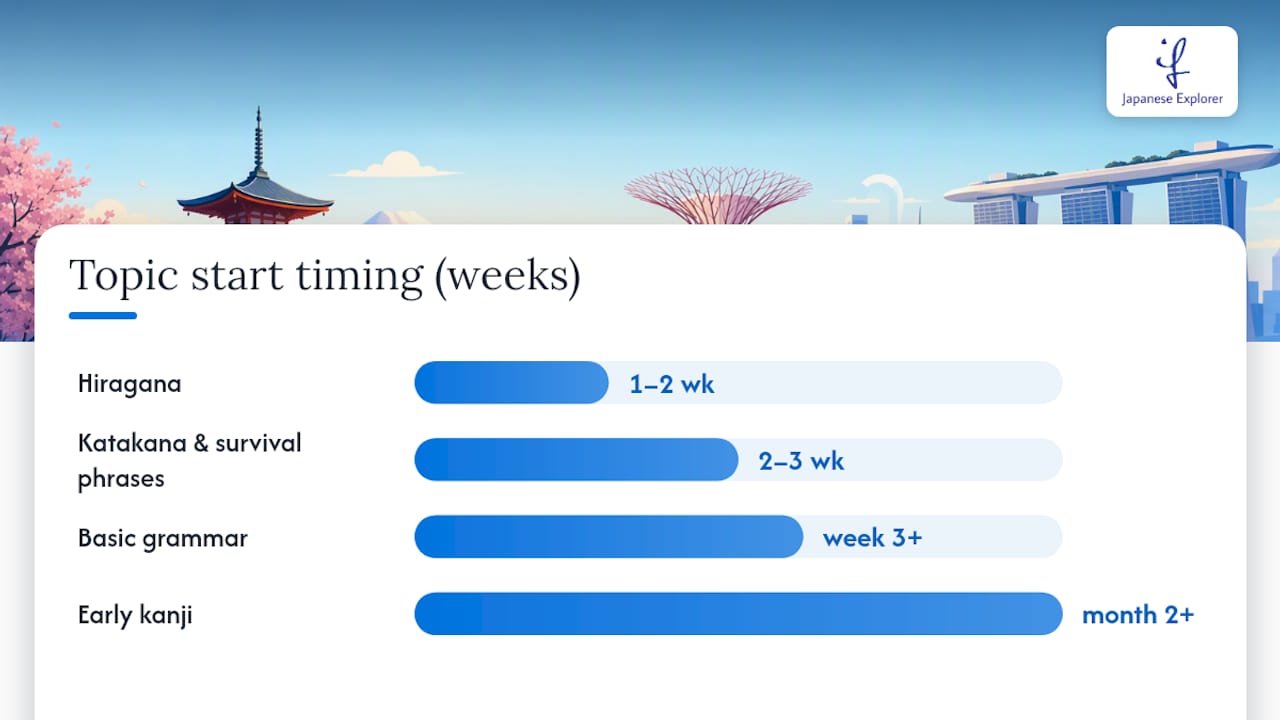 Japanese Explorer

Topic start timing (weeks)

Hiragana 1–2 wk

Katakana & survival phrases 2–3 wk

Basic grammar week 3+

Early kanji month 2+